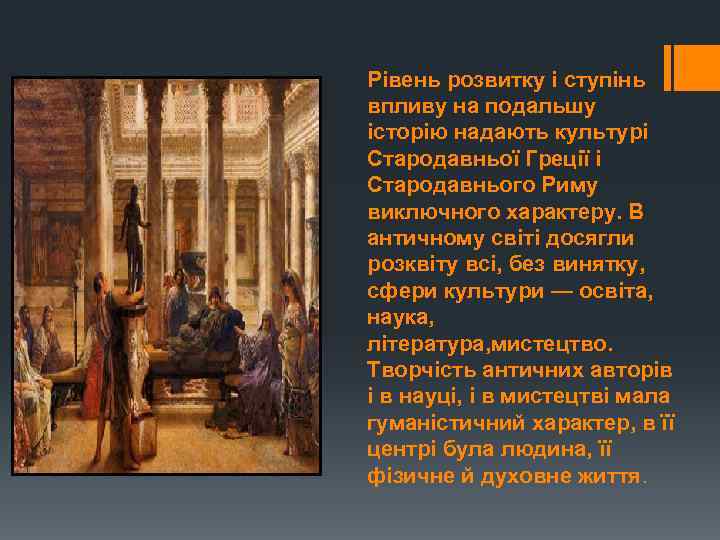 Рівень розвитку і ступінь впливу на подальшу історію надають культурі Стародавньої Греції і Стародавнього Риму виключного характеру. В античному світі досягли розквіту всі, без винятку, сфери культури — освіта, наука, література,мистецтво. Творчість античних авторів і в науці, і в мистецтві мала гуманістичний характер, в її центрі була людина, її фізичне й духовне життя.